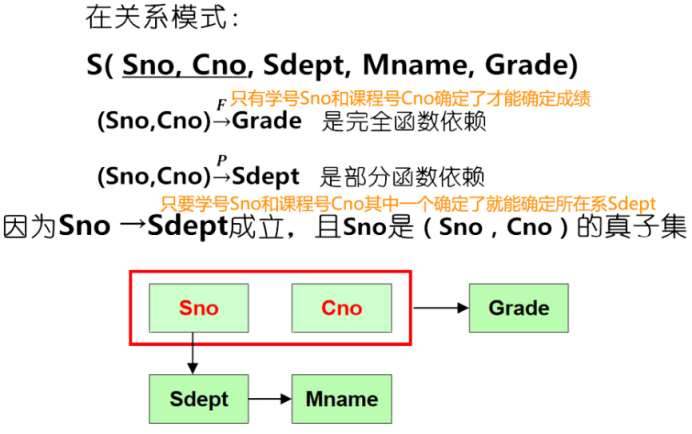 在关系模式：

S( Sno, Cno, Sdept, Mname, Grade)

只有学号Sno和课程号Cno确定了才能确定成绩

(Sno,Cno)$\xrightarrow{F}$Grade 是完全函数依赖

(Sno,Cno)$\xrightarrow{P}$Sdept 是部分函数依赖

只要学号Sno和课程号Cno其中一个确定了就能确定所在系Sdept

因为Sno →Sdept成立，且Sno是（Sno，Cno）的真子集

Sno

Cno

Grade

Sdept

Mname